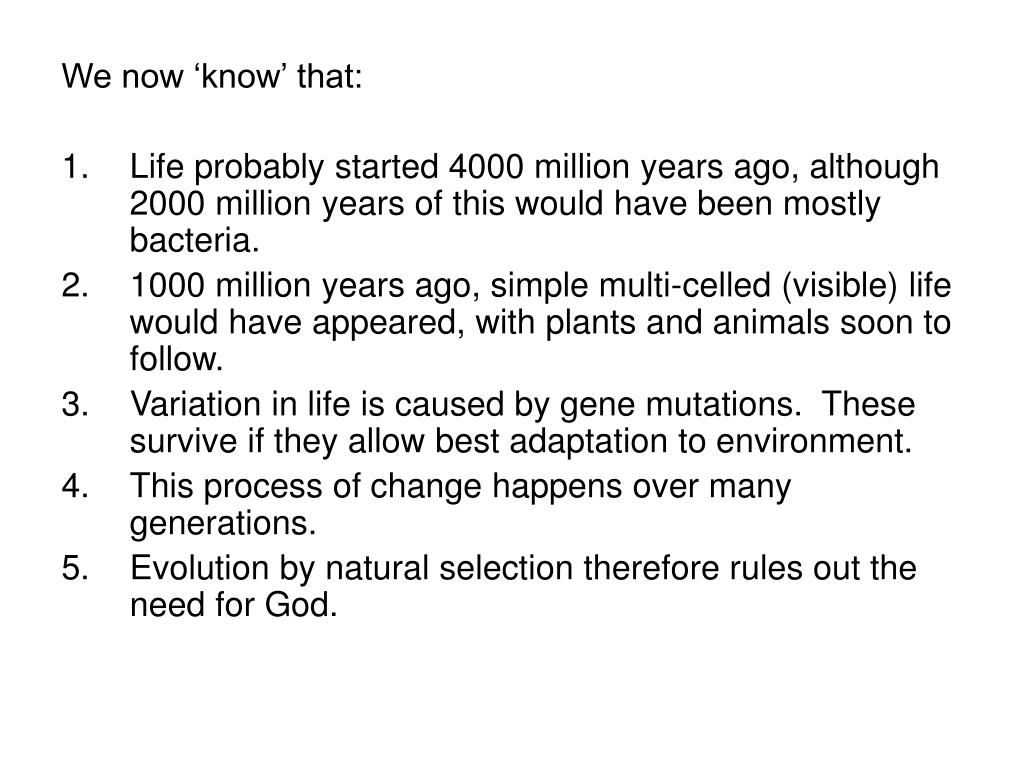 We now ‘know’ that:

1. Life probably started 4000 million years ago, although 2000 million years of this would have been mostly bacteria.
2. 1000 million years ago, simple multi-celled (visible) life would have appeared, with plants and animals soon to follow.
3. Variation in life is caused by gene mutations.  These survive if they allow best adaptation to environment.
4. This process of change happens over many generations.
5. Evolution by natural selection therefore rules out the need for God.